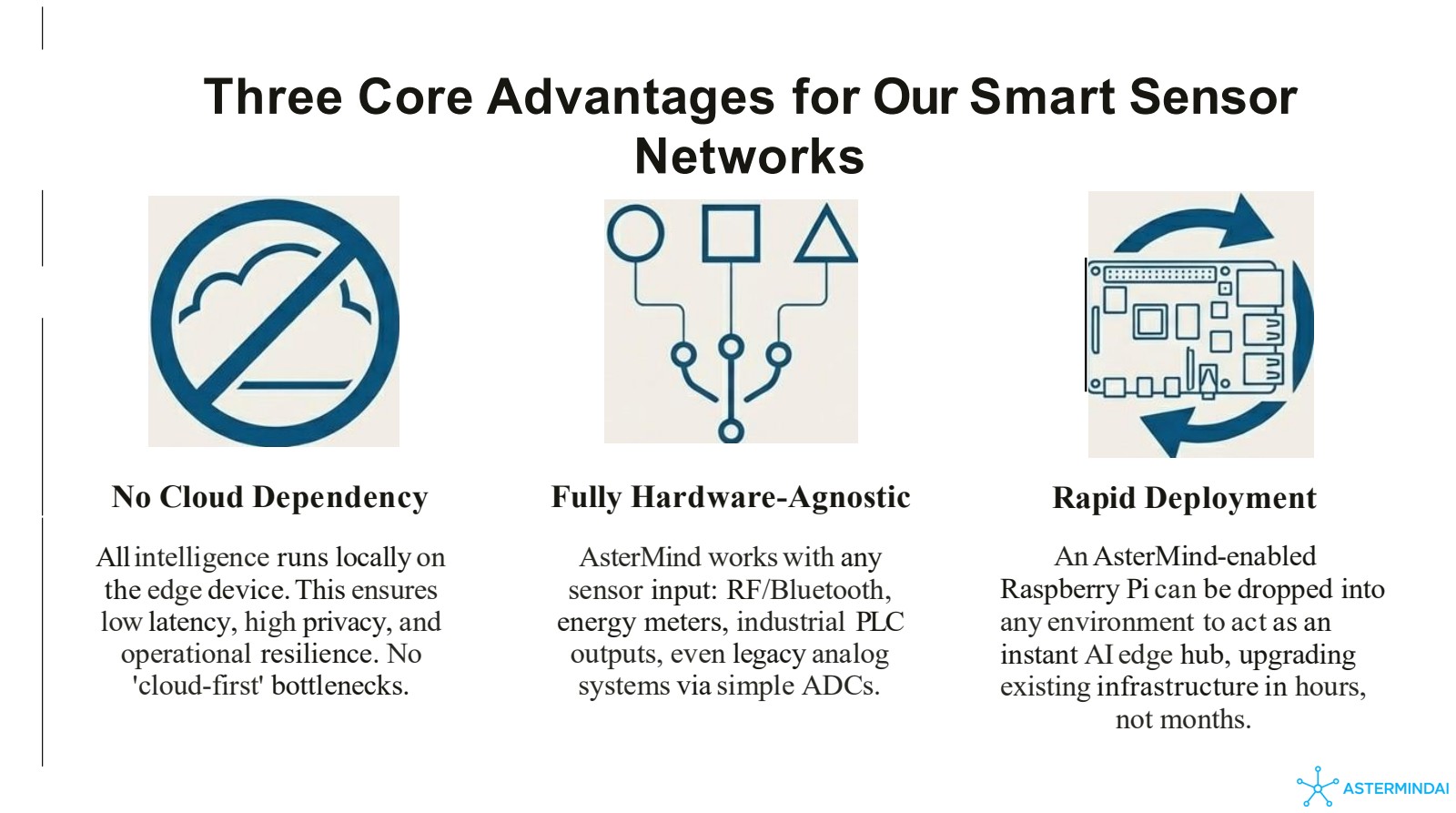 Three Core Advantages for Our Smart Sensor Networks

No Cloud Dependency

All intelligence runs locally on the edge device. This ensures low latency, high privacy, and operational resilience. No 'cloud-first' bottlenecks.

Fully Hardware-Agnostic

AsterMind works with any sensor input: RF/Bluetooth, energy meters, industrial PLC outputs, even legacy analog systems via simple ADCs.

Rapid Deployment

An AsterMind-enabled Raspberry Pi can be dropped into any environment to act as an instant AI edge hub, upgrading existing infrastructure in hours, not months.

ASTERMINDAI